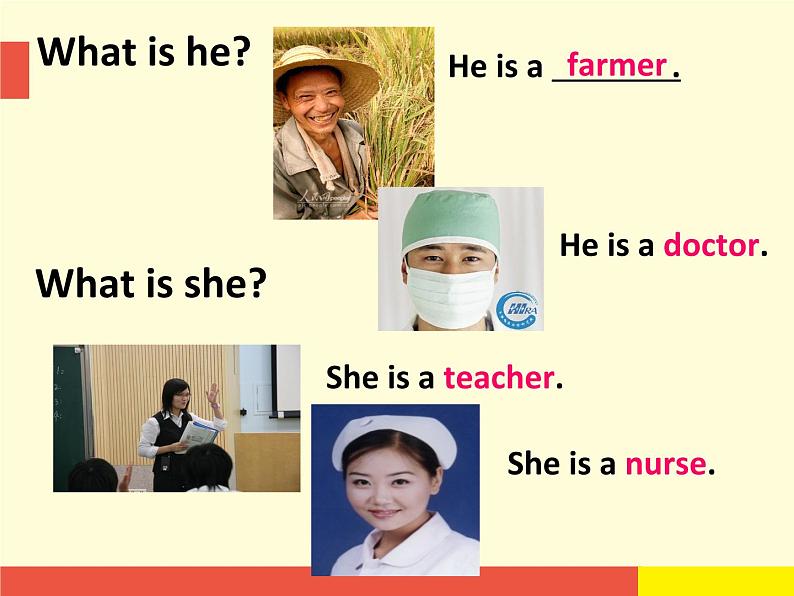 What is he?

He is a farmer.

He is a doctor.

What is she?

She is a teacher.

She is a nurse.